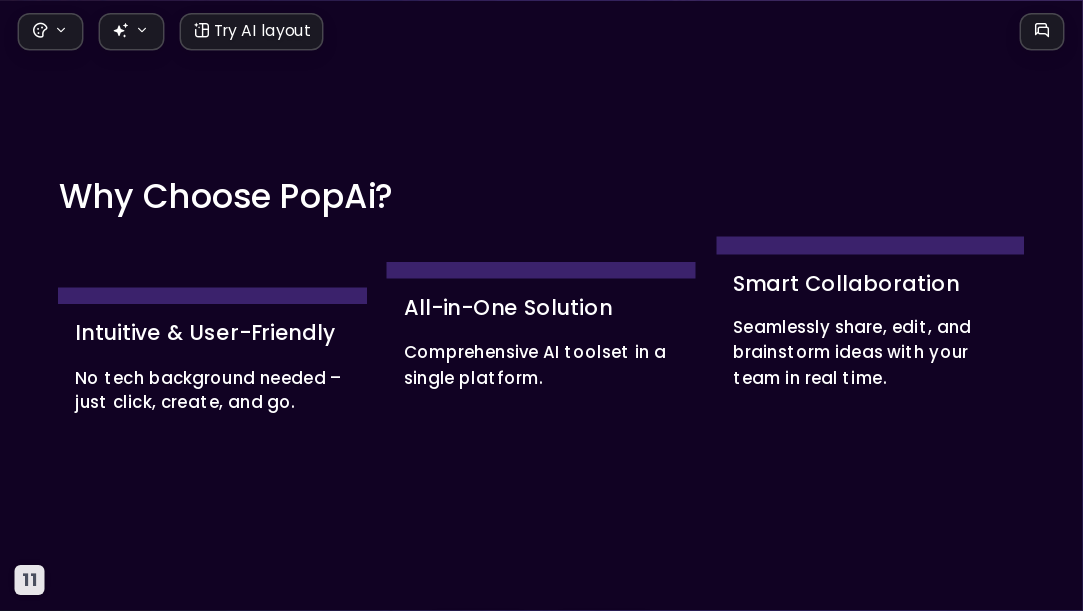 Try AI layout

Why Choose PopAi?

Intuitive & User-Friendly

No tech background needed – just click, create, and go.

All-in-One Solution

Comprehensive AI toolset in a single platform.

Smart Collaboration

Seamlessly share, edit, and brainstorm ideas with your team in real time.

11